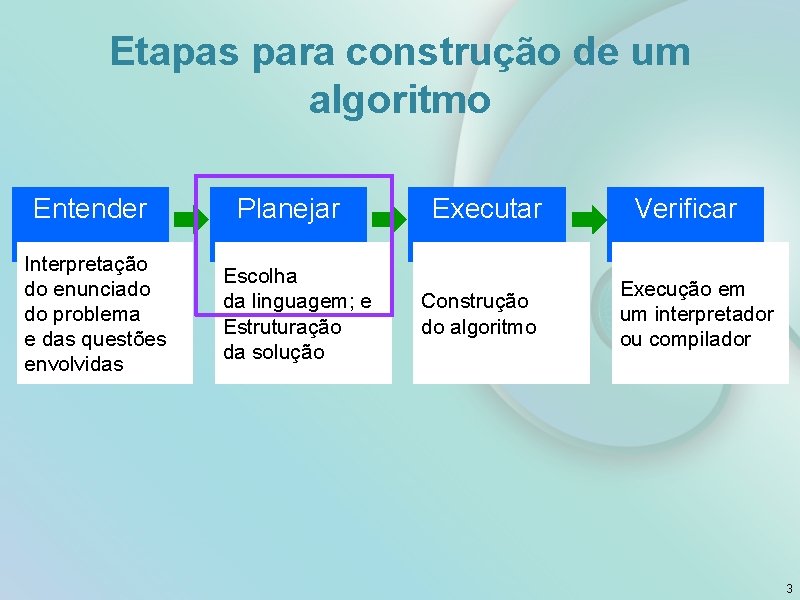 Etapas para construção de um algoritmo

Entender

Interpretação do enunciado do problema e das questões envolvidas

Planejar

Escolha da linguagem; e Estruturação da solução

Executar

Construção do algoritmo

Verificar

Execução em um interpretador ou compilador

3